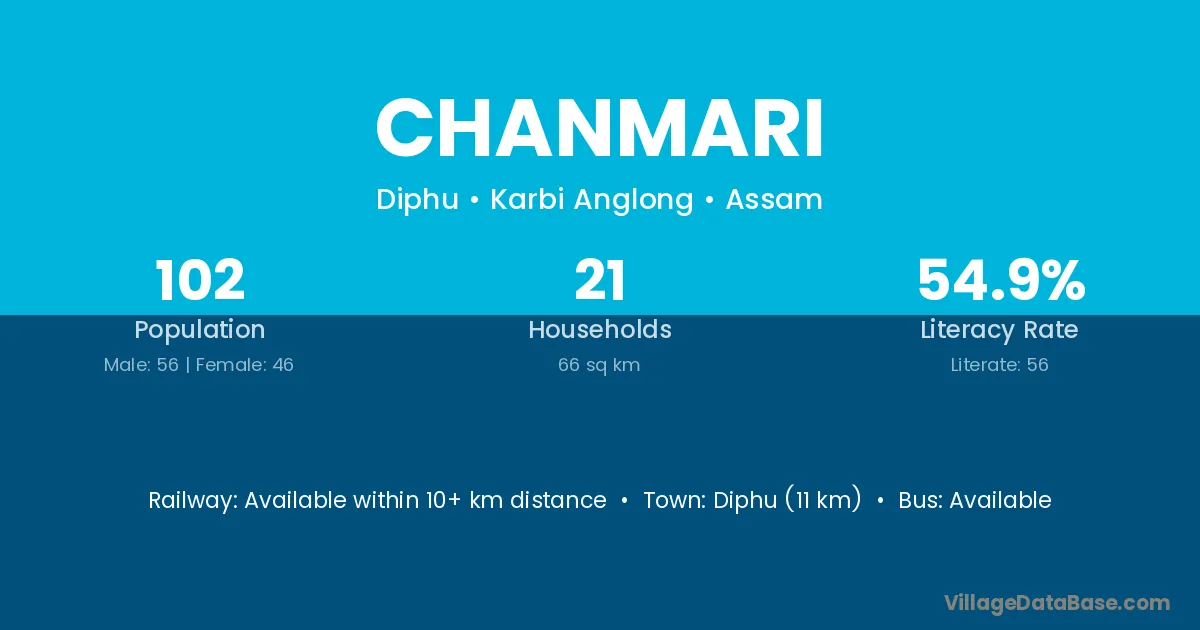 CHANMARI

Diphu • Karbi Anglong • Assam

102
Population
Male: 56 | Female: 46

21
Households
66 sq km

54.9%
Literacy Rate
Literate: 56

Railway: Available within 10+ km distance • Town: Diphu (11 km) • Bus: Available

VillageDataBase.com